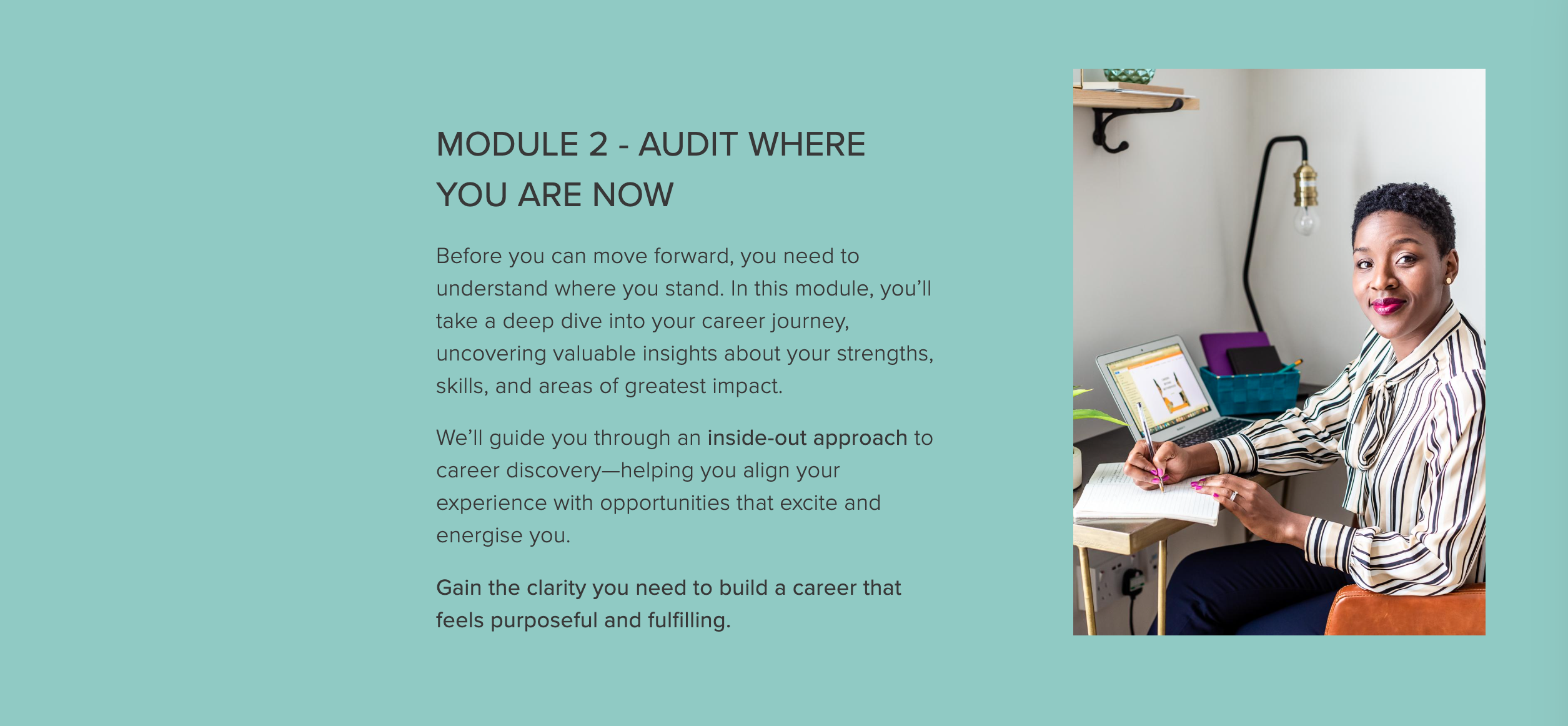 MODULE 2 - AUDIT WHERE YOU ARE NOW

Before you can move forward, you need to understand where you stand. In this module, you'll take a deep dive into your career journey, uncovering valuable insights about your strengths, skills, and areas of greatest impact.

We'll guide you through an inside-out approach to career discovery—helping you align your experience with opportunities that excite and energise you.

Gain the clarity you need to build a career that feels purposeful and fulfilling.